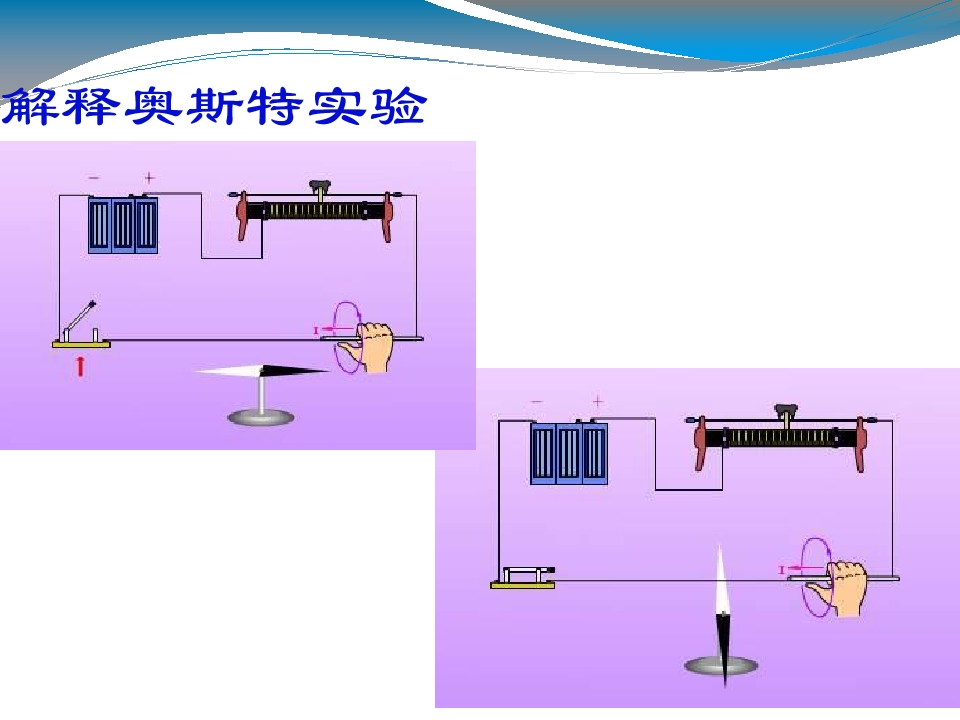 解释奥斯特实验

- +

I

- +

I